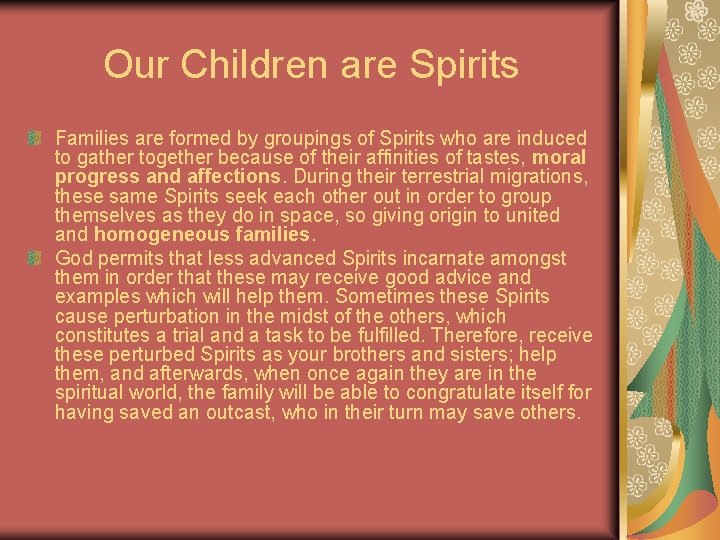 Our Children are Spirits

Families are formed by groupings of Spirits who are induced to gather together because of their affinities of tastes, moral progress and affections. During their terrestrial migrations, these same Spirits seek each other out in order to group themselves as they do in space, so giving origin to united and homogeneous families.

God permits that less advanced Spirits incarnate amongst them in order that these may receive good advice and examples which will help them. Sometimes these Spirits cause perturbation in the midst of the others, which constitutes a trial and a task to be fulfilled. Therefore, receive these perturbed Spirits as your brothers and sisters; help them, and afterwards, when once again they are in the spiritual world, the family will be able to congratulate itself for having saved an outcast, who in their turn may save others.